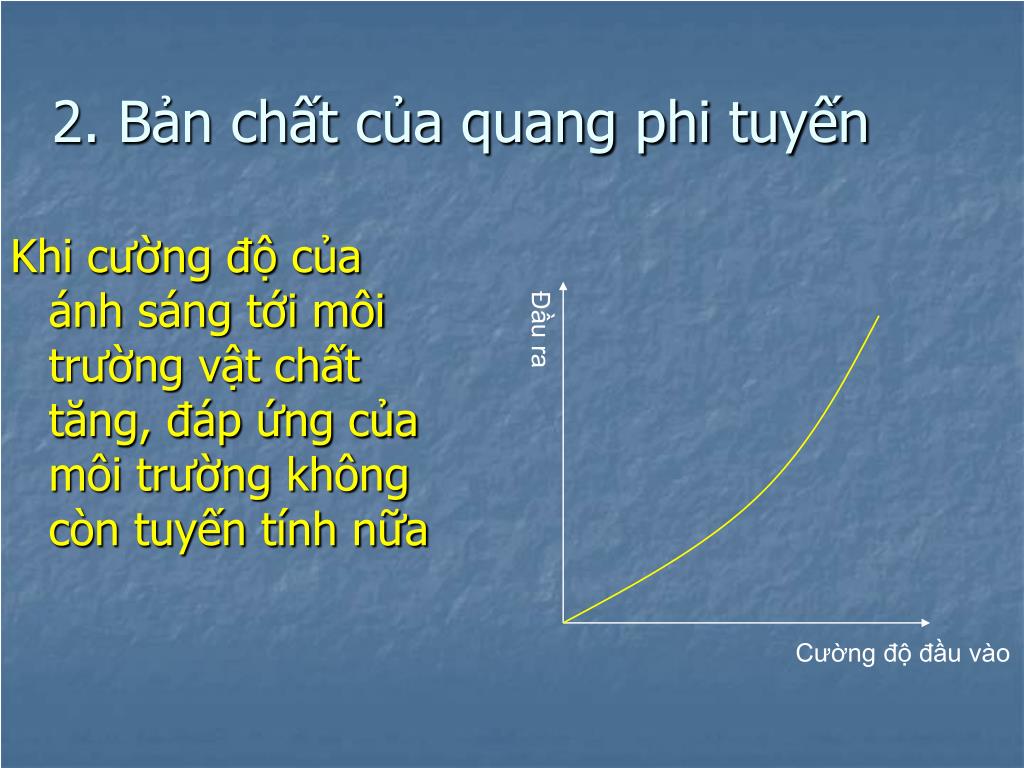 2. Bản chất của quang phi tuyến

Khi cường độ của ánh sáng tới môi trường vật chất tăng, đáp ứng của môi trường không còn tuyến tính nữa

Đầu ra

Cường độ đầu vào